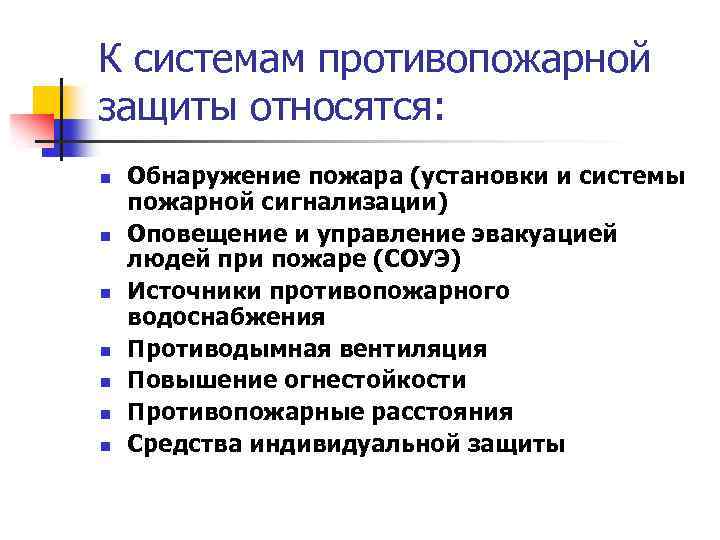 К системам противопожарной защиты относятся:

- Обнаружение пожара (установки и системы пожарной сигнализации)
- Оповещение и управление эвакуацией людей при пожаре (СОУЭ)
- Источники противопожарного водоснабжения
- Противодымная вентиляция
- Повышение огнестойкости
- Противопожарные расстояния
- Средства индивидуальной защиты